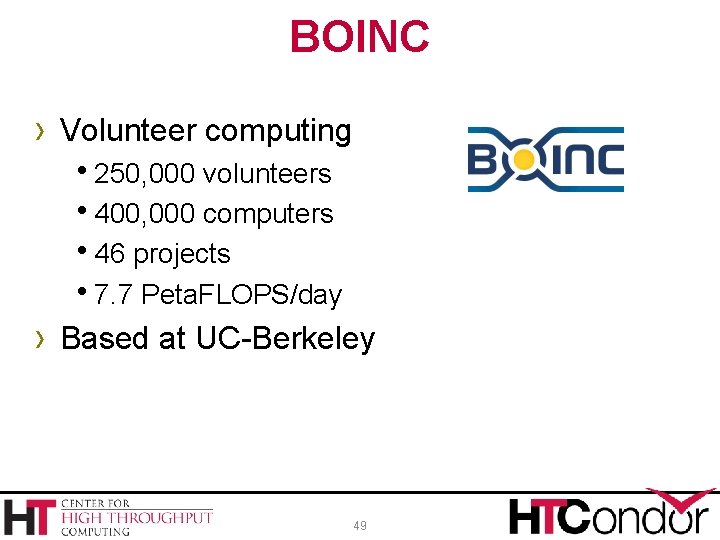 BOINC

› Volunteer computing
• 250,000 volunteers
• 400,000 computers
• 46 projects
• 7.7 PetaFLOPS/day

› Based at UC-Berkeley

BOINC

HT CENTER FOR HIGH THROUGHPUT COMPUTING

49

HTCondor